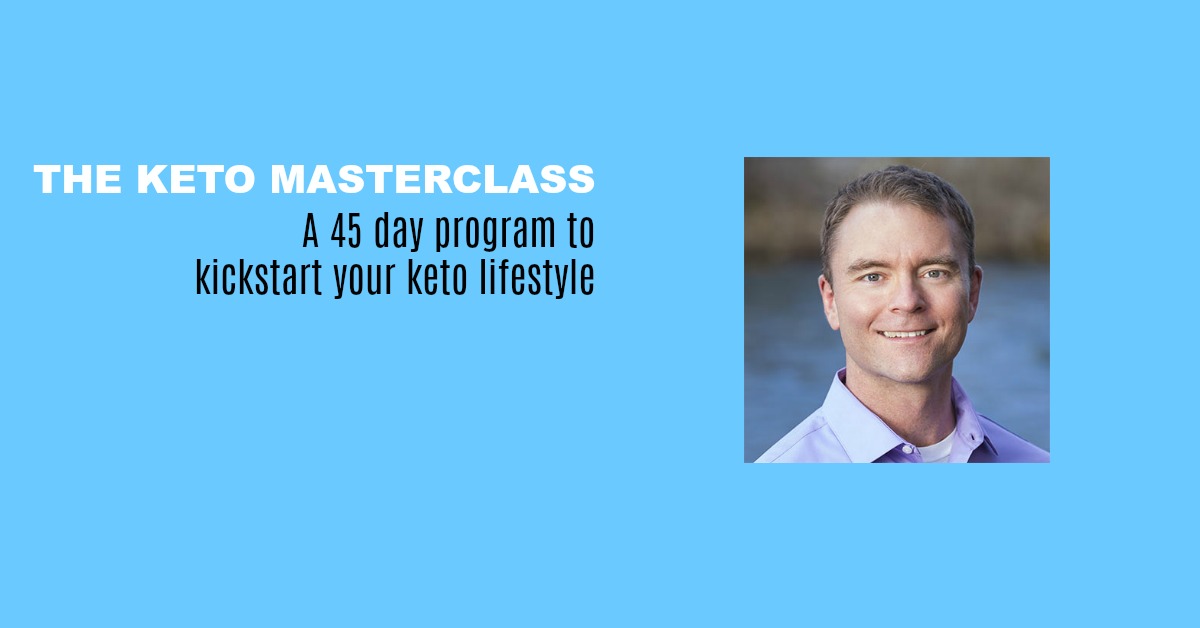 THE KETO MASTERCLASS

A 45 day program to kickstart your keto lifestyle